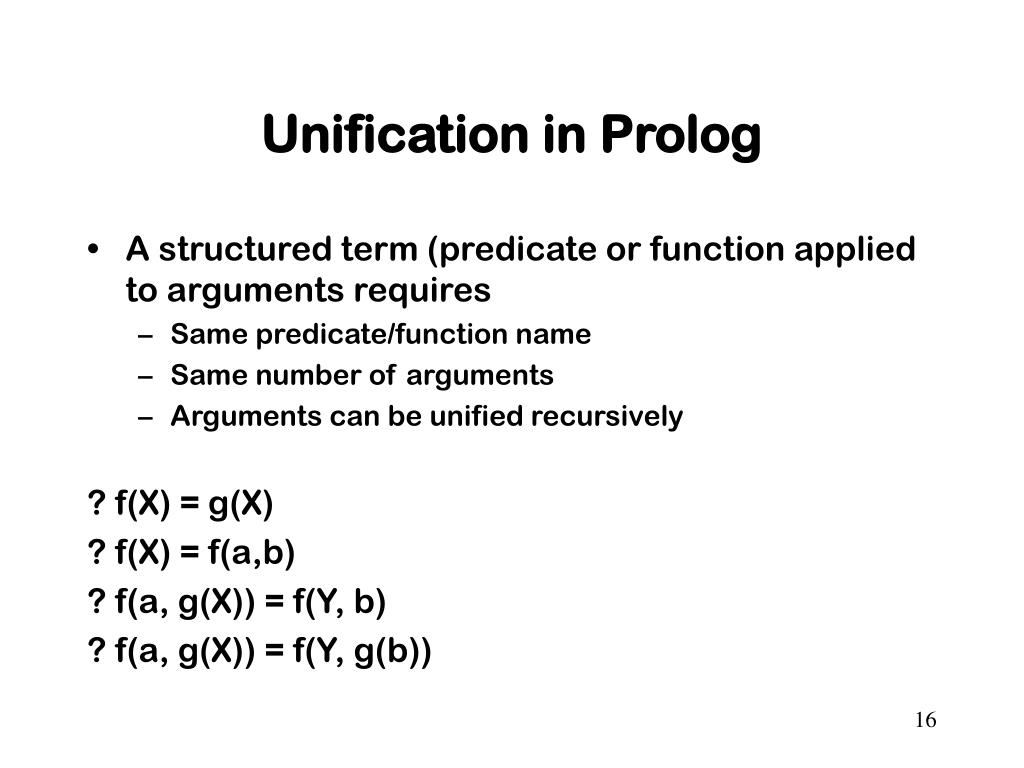 Unification in Prolog

• A structured term (predicate or function applied to arguments requires
– Same predicate/function name
– Same number of arguments
– Arguments can be unified recursively

? f(X) = g(X)
? f(X) = f(a,b)
? f(a, g(X)) = f(Y, b)
? f(a, g(X)) = f(Y, g(b))

16